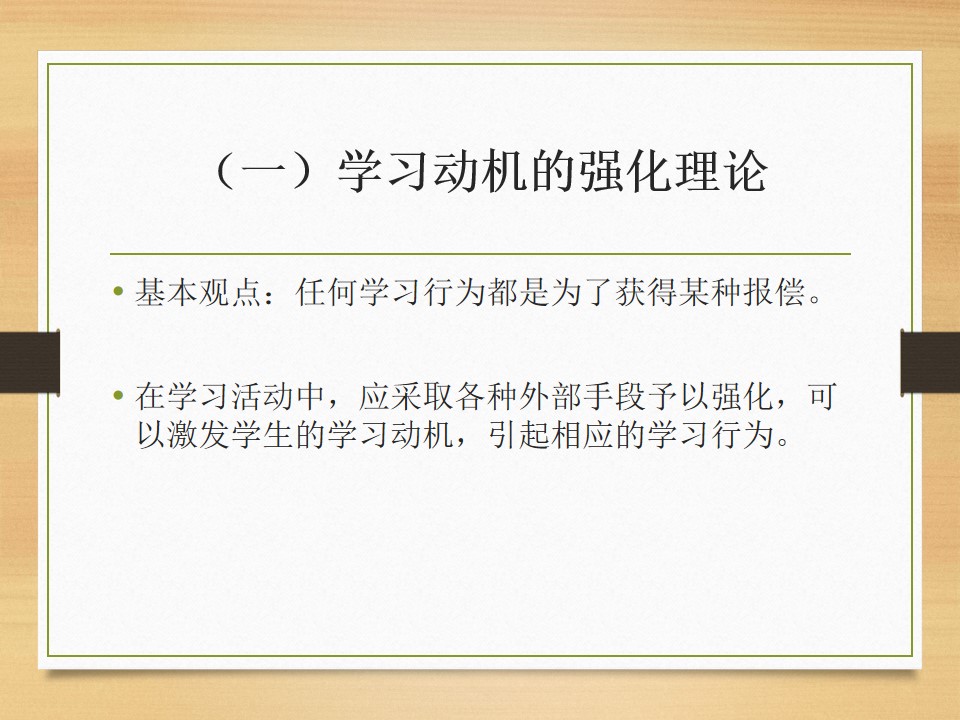 （一）学习动机的强化理论

• 基本观点：任何学习行为都是为了获得某种报偿。

• 在学习活动中，应采取各种外部手段予以强化，可以激发学生的学习动机，引起相应的学习行为。